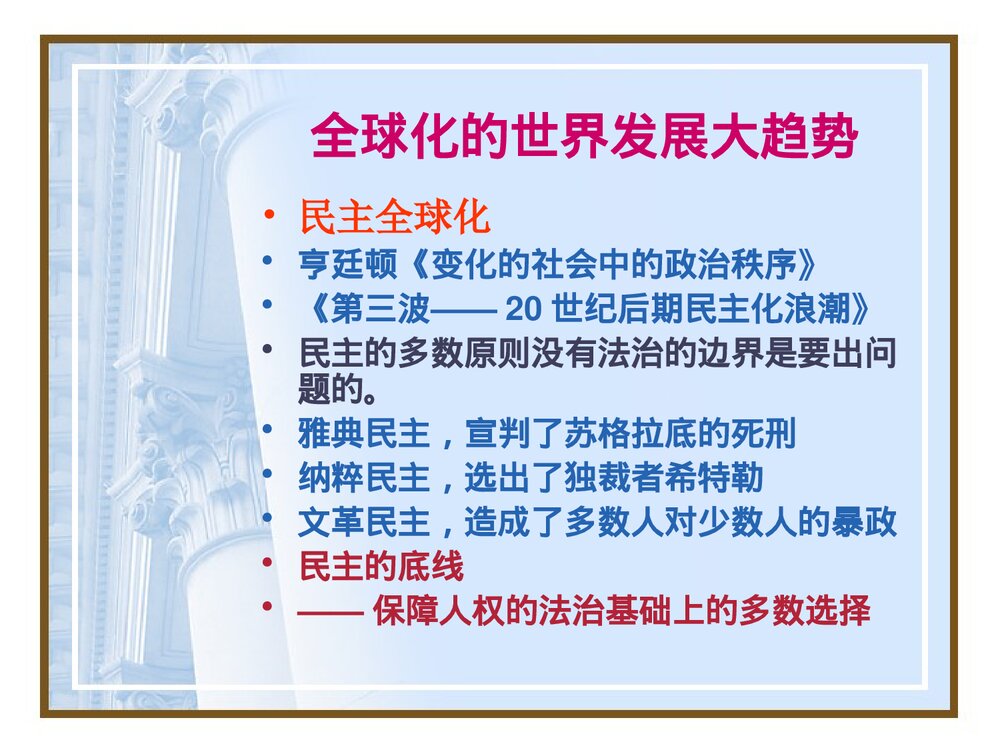 全球化的世界发展大趋势

• 民主全球化
• 亨廷顿《变化的社会中的政治秩序》
• 《第三波—— 20 世纪后期民主化浪潮》
• 民主的多数原则没有法治的边界是要出问题的。
• 雅典民主，宣判了苏格拉底的死刑
• 纳粹民主，选出了独裁者希特勒
• 文革民主，造成了多数人对少数人的暴政
• 民主的底线
• —— 保障人权的法治基础上的多数选择